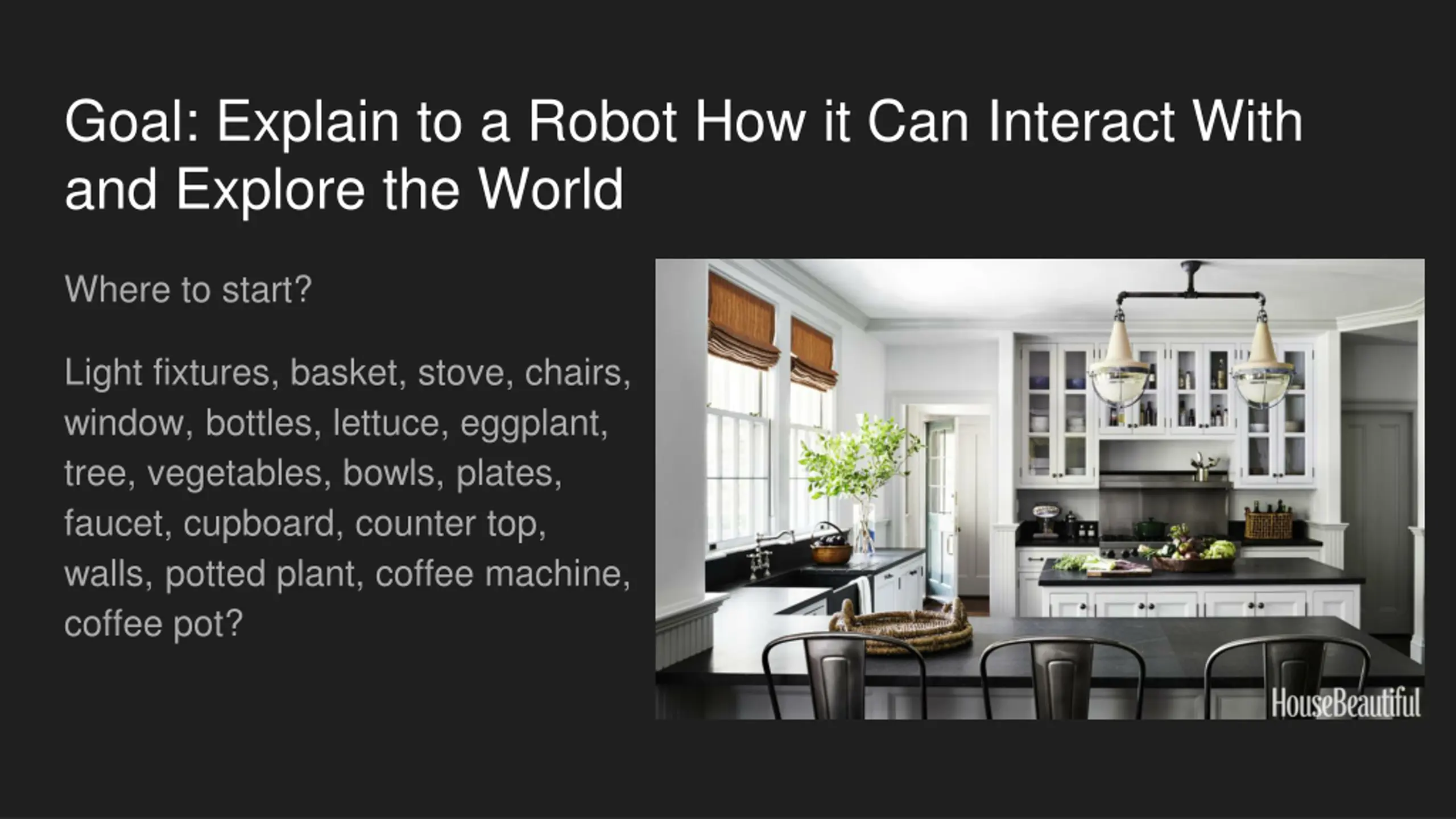 Goal: Explain to a Robot How it Can Interact With and Explore the World

Where to start?

Light fixtures, basket, stove, chairs, window, bottles, lettuce, eggplant, tree, vegetables, bowls, plates, faucet, cupboard, counter top, walls, potted plant, coffee machine, coffee pot?

HouseBeautiful